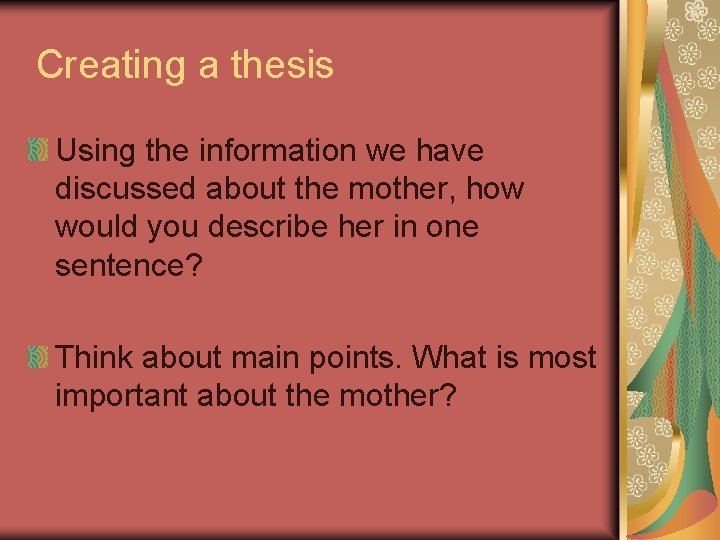 Creating a thesis

Using the information we have discussed about the mother, how would you describe her in one sentence?

Think about main points. What is most important about the mother?